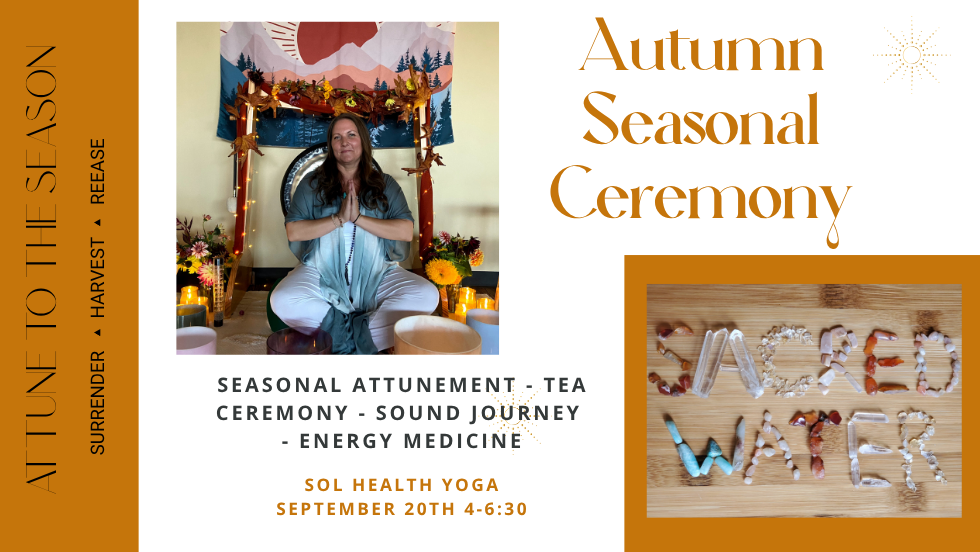 ATTUNE TO THE SEASON

SURRENDER ▲ HARVEST ▲ REEASE

Autumn Seasonal Ceremony

SEASONAL ATTUNEMENT - TEA CEREMONY - SOUND JOURNEY - ENERGY MEDICINE

SOL HEALTH YOGA
SEPTEMBER 20TH 4-6:30

SACRED WATER